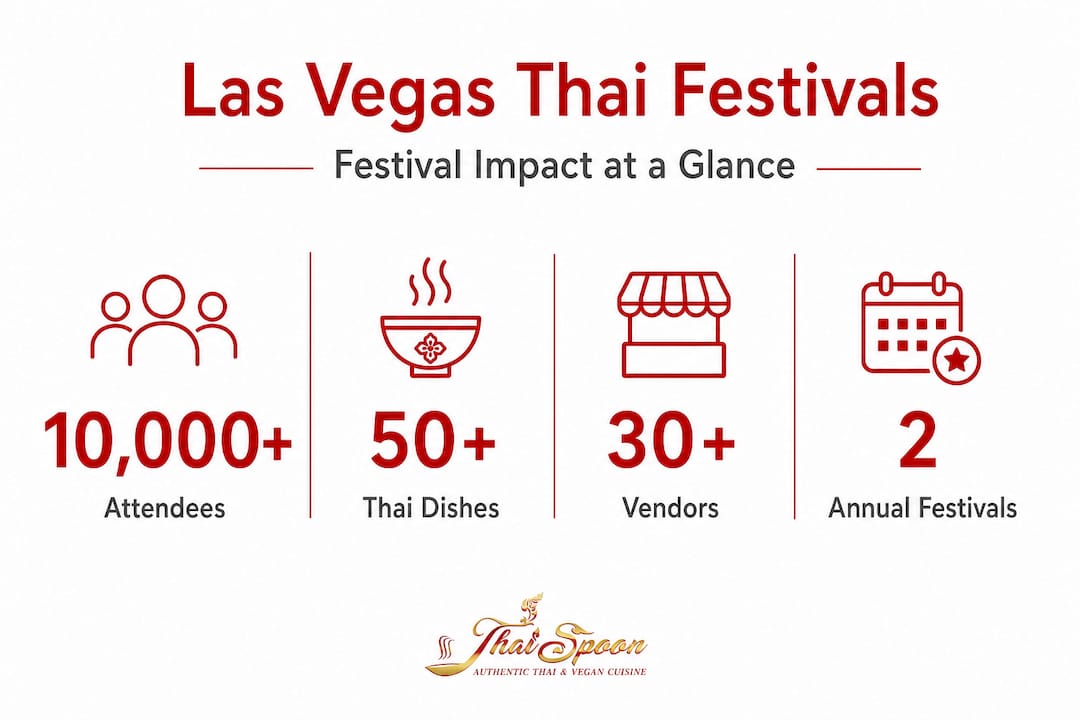 Las Vegas Thai Festivals

Festival Impact at a Glance

10,000+
Attendees

50+
Thai Dishes

30+
Vendors

2
Annual Festivals

Thai Spoon
AUTHENTIC THAI & VEGAN CUISINE